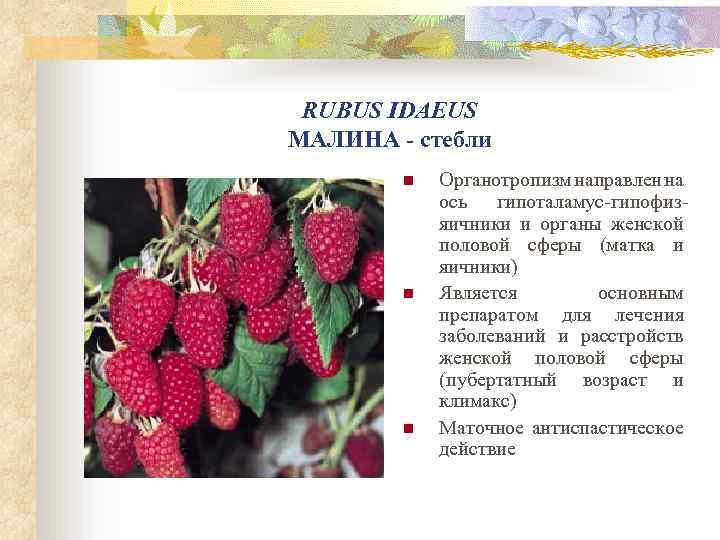 RUBUS IDAEUS
МАЛИНА - стебли

Органотропизм направлен на ось гипоталамус-гипофиз-яичники и органы женской половой сферы (матка и яичники)

Является основным препаратом для лечения заболеваний и расстройств женской половой сферы (пубертатный возраст и климакс)

Маточное антиспастическое действие